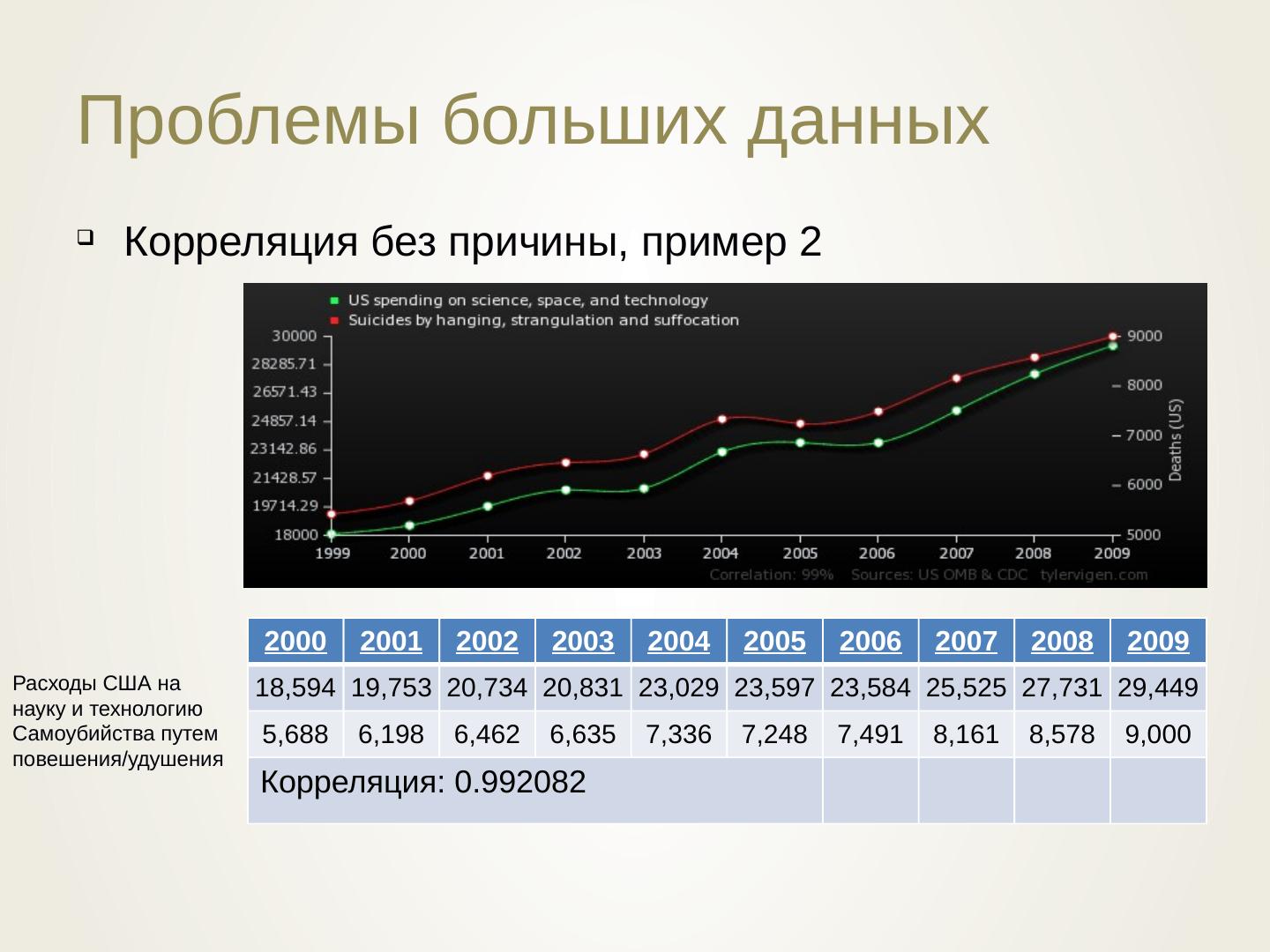 Проблемы больших данных

Корреляция без причины, пример 2

US spending on science, space, and technology
Suicides by hanging, strangulation and suffocation

30000
28285.71
26571.43
24857.14
23142.86
21428.57
19714.29
18000

9000
8000
7000
6000
5000
Deaths (US)

1999 2000 2001 2002 2003 2004 2005 2006 2007 2008 2009

Correlation: 99% Sources: US OMB & CDC tylervigen.com

Расходы США на науку и технологию
Самоубийства путем повешения/удушения

| 2000 | 2001 | 2002 | 2003 | 2004 | 2005 | 2006 | 2007 | 2008 | 2009 |
|---|---|---|---|---|---|---|---|---|---|
| 18,594 | 19,753 | 20,734 | 20,831 | 23,029 | 23,597 | 23,584 | 25,525 | 27,731 | 29,449 |
| 5,688 | 6,198 | 6,462 | 6,635 | 7,336 | 7,248 | 7,491 | 8,161 | 8,578 | 9,000 |
| Корреляция: 0.992082 | | | | | | | | | |